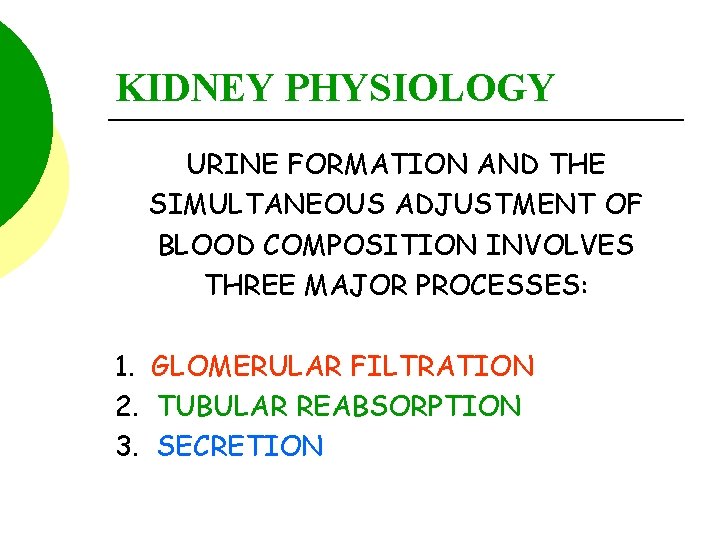 KIDNEY PHYSIOLOGY

URINE FORMATION AND THE SIMULTANEOUS ADJUSTMENT OF BLOOD COMPOSITION INVOLVES THREE MAJOR PROCESSES:

1. GLOMERULAR FILTRATION
2. TUBULAR REABSORPTION
3. SECRETION